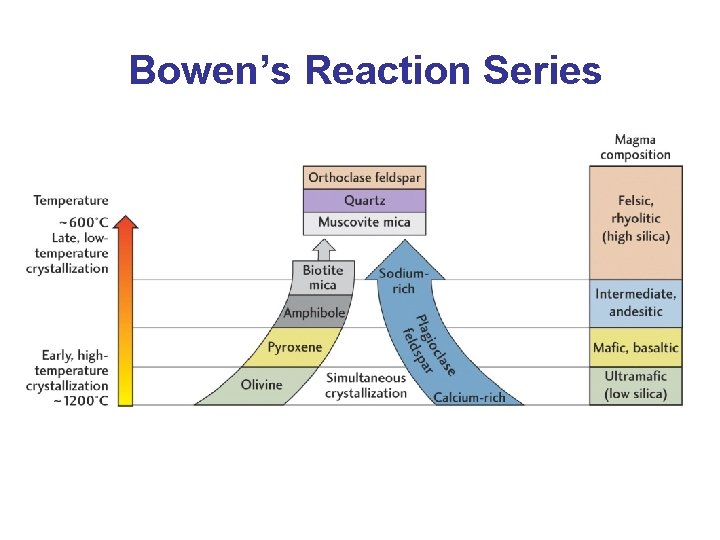 Bowen's Reaction Series

Temperature
~600°C
Late, low-temperature crystallization

Early, high-temperature crystallization
~1200°C

Orthoclase feldspar
Quartz
Muscovite mica

Biotite mica
Amphibole
Pyroxene
Olivine

Simultaneous crystallization

Sodium-rich
Plagioclase feldspar
Calcium-rich

Magma composition
Felsic, rhyolitic (high silica)
Intermediate, andesitic
Mafic, basaltic
Ultramafic (low silica)